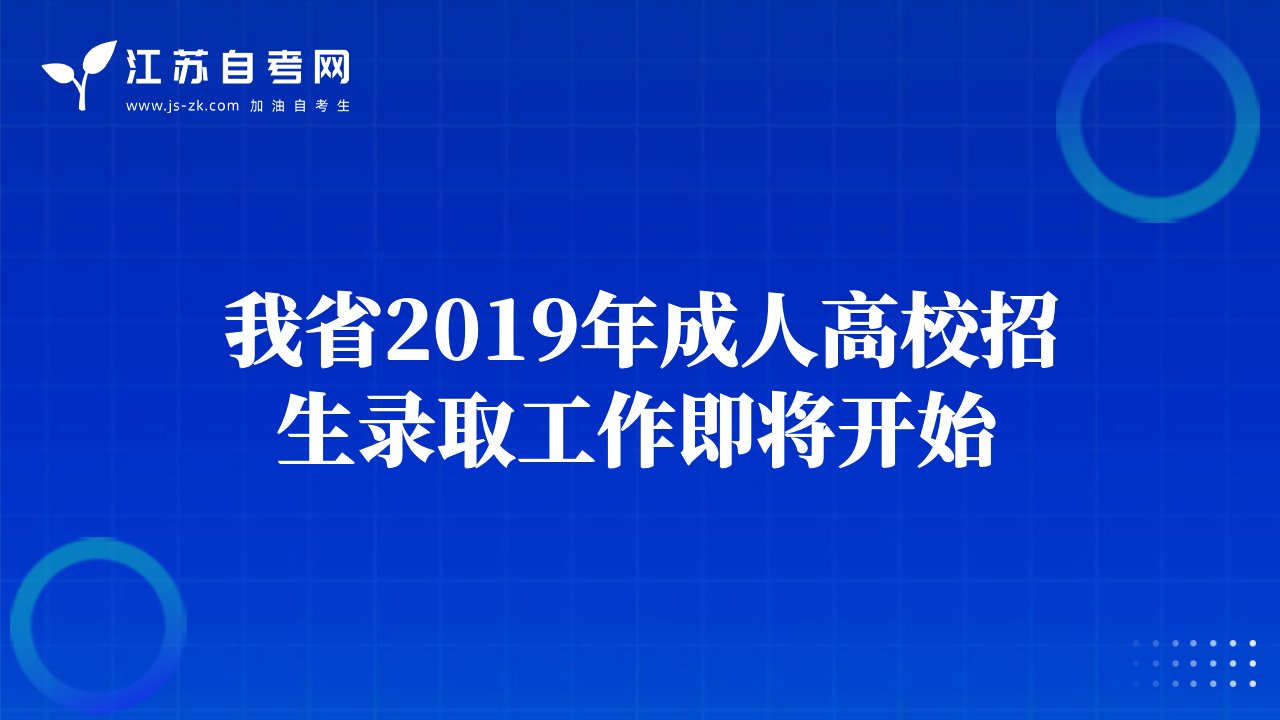 江苏自考网
www.js-zk.com 加油自考生

我省2019年成人高校招生录取工作即将开始